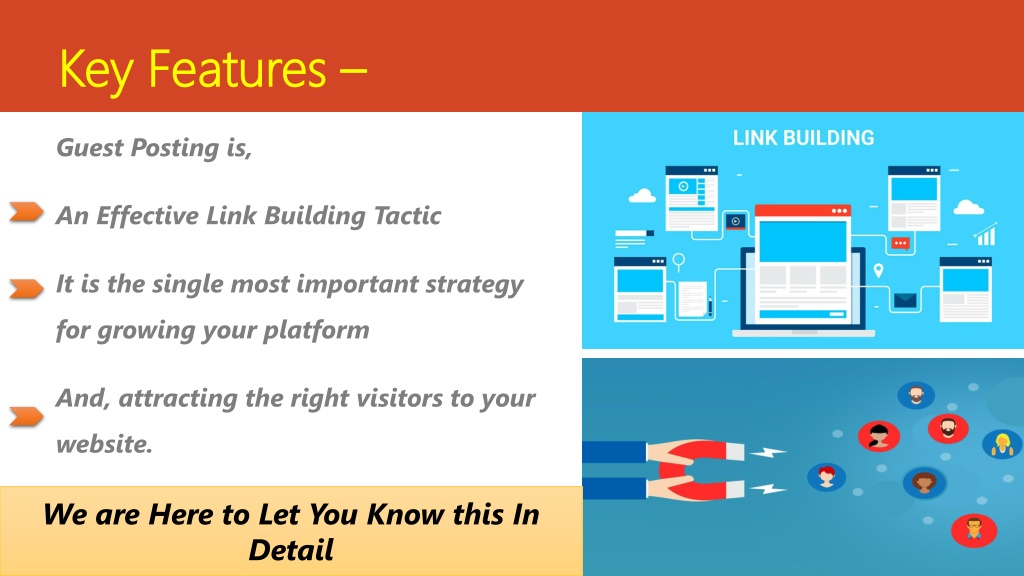 Key Features –

Guest Posting is,

An Effective Link Building Tactic

It is the single most important strategy for growing your platform

And, attracting the right visitors to your website.

We are Here to Let You Know this In Detail

LINK BUILDING